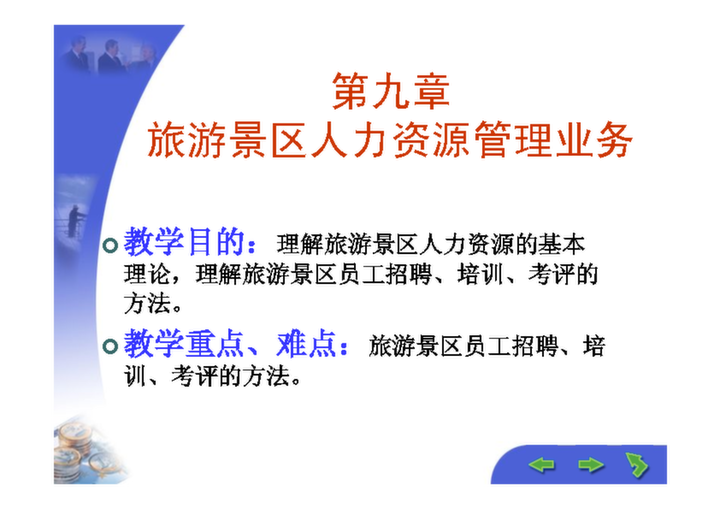 第九章
旅游景区人力资源管理业务

教学目的：理解旅游景区人力资源的基本理论，理解旅游景区员工招聘、培训、考评的方法。

教学重点、难点：旅游景区员工招聘、培训、考评的方法。